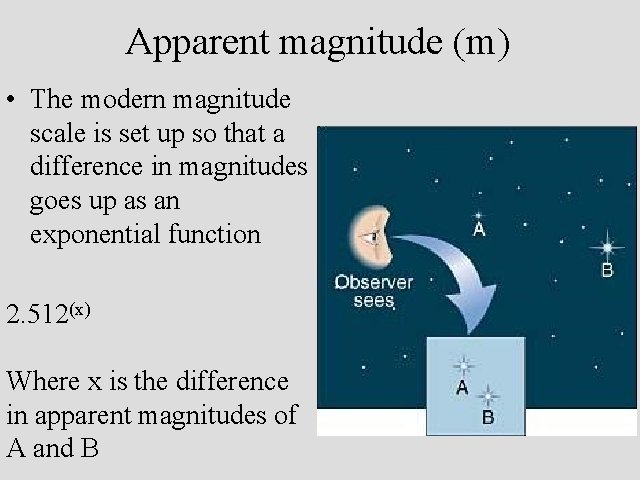 Apparent magnitude (m)

• The modern magnitude scale is set up so that a difference in magnitudes goes up as an exponential function

$2.512^{(x)}$

Where x is the difference in apparent magnitudes of A and B

A

B

Observer sees

A

B